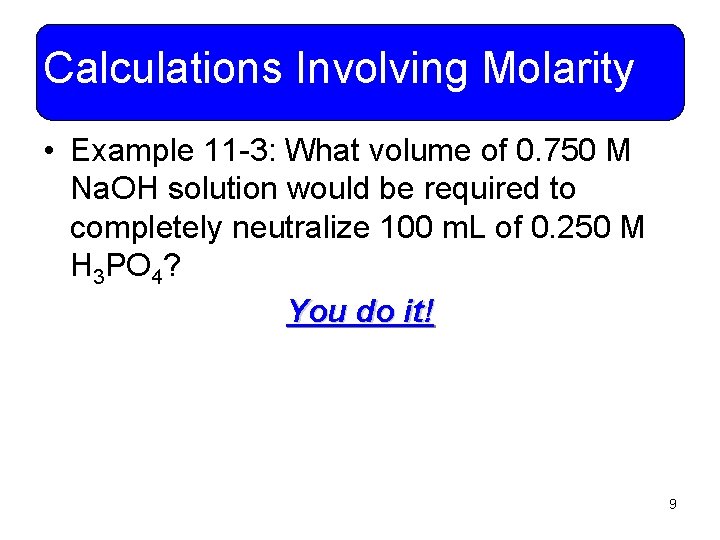 Calculations Involving Molarity

• Example 11-3: What volume of 0.750 M NaOH solution would be required to completely neutralize 100 mL of 0.250 M $H_3PO_4$?

You do it!

9